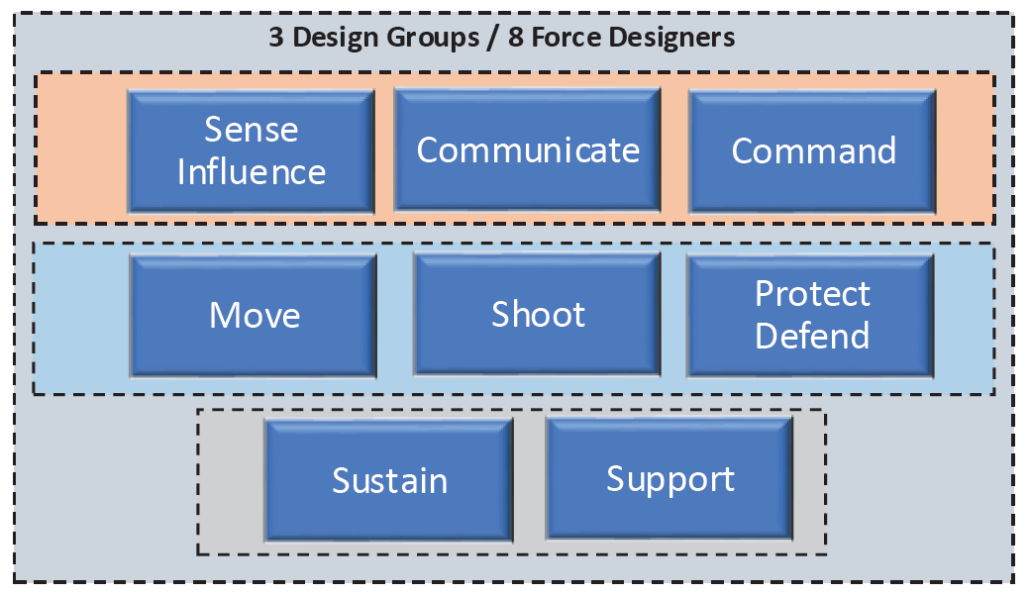 3 Design Groups / 8 Force Designers

Sense Influence

Communicate

Command

Move

Shoot

Protect Defend

Sustain

Support